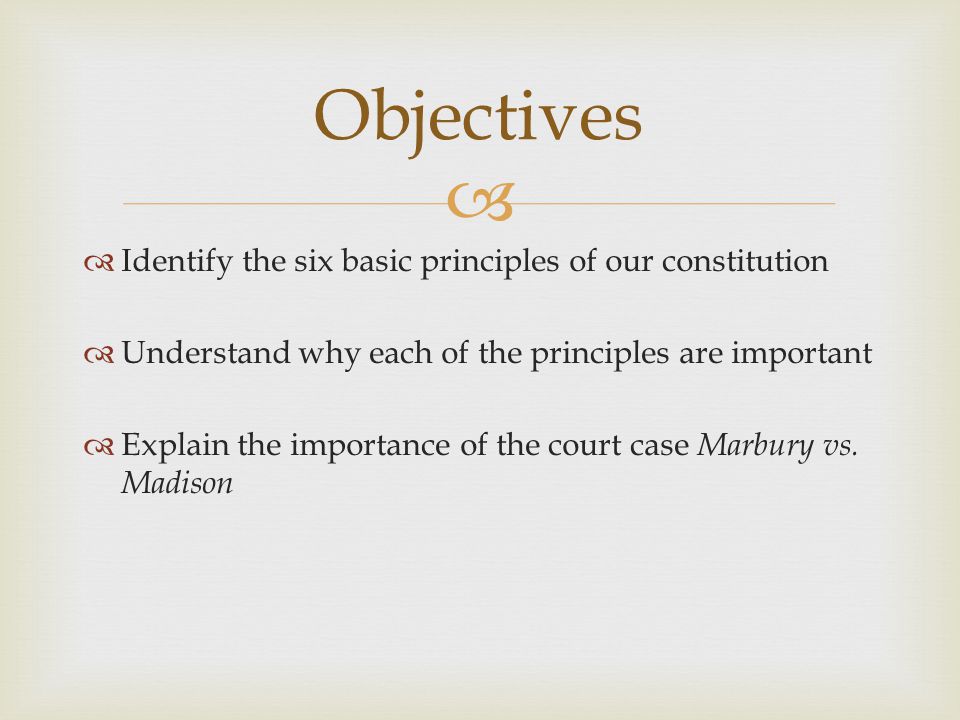 Objectives

Identify the six basic principles of our constitution

Understand why each of the principles are important

Explain the importance of the court case Marbury vs. Madison